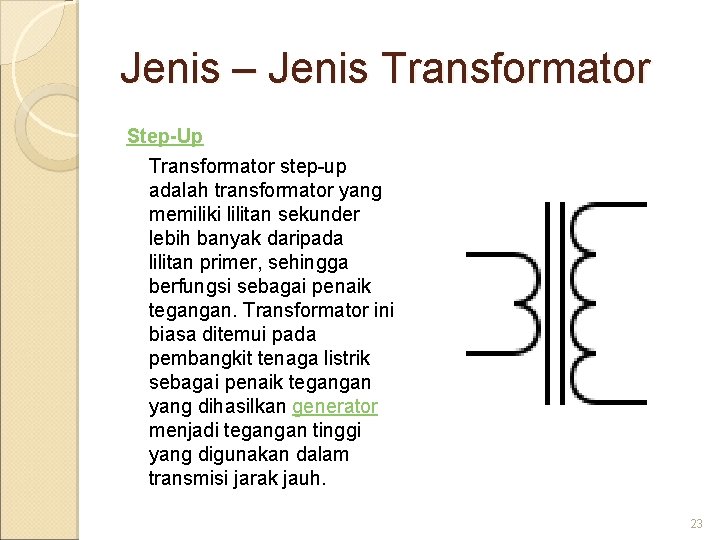 Jenis – Jenis Transformator

Step-Up

Transformator step-up adalah transformator yang memiliki lilitan sekunder lebih banyak daripada lilitan primer, sehingga berfungsi sebagai penaik tegangan. Transformator ini biasa ditemui pada pembangkit tenaga listrik sebagai penaik tegangan yang dihasilkan generator menjadi tegangan tinggi yang digunakan dalam transmisi jarak jauh.

23